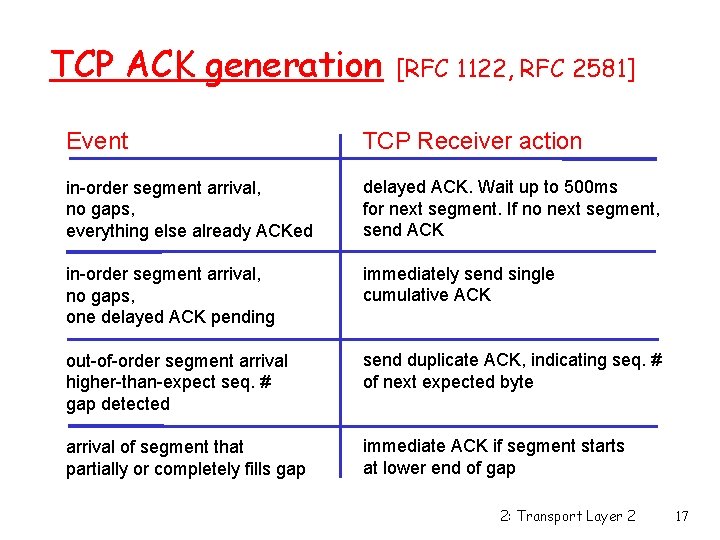 TCP ACK generation [RFC 1122, RFC 2581]

| Event | TCP Receiver action |
|---|---|
| in-order segment arrival, no gaps, everything else already ACKed | delayed ACK. Wait up to 500ms for next segment. If no next segment, send ACK |
| in-order segment arrival, no gaps, one delayed ACK pending | immediately send single cumulative ACK |
| out-of-order segment arrival higher-than-expect seq. # gap detected | send duplicate ACK, indicating seq. # of next expected byte |
| arrival of segment that partially or completely fills gap | immediate ACK if segment starts at lower end of gap |

2: Transport Layer 2 17